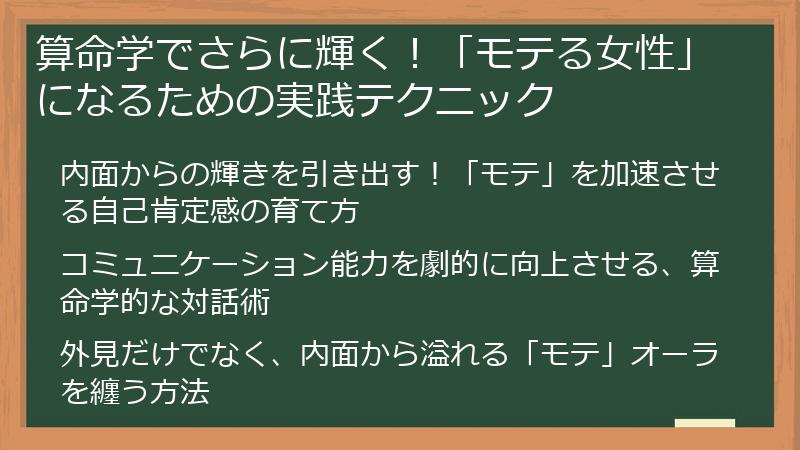 算命学でさらに輝く！「モテる女性」になるための実践テクニック

内面からの輝きを引き出す！「モテ」を加速させる自己肯定感の育て方

コミュニケーション能力を劇的に向上させる、算命学的な対話術

外見だけでなく、内面から溢れる「モテ」オーラを纏う方法